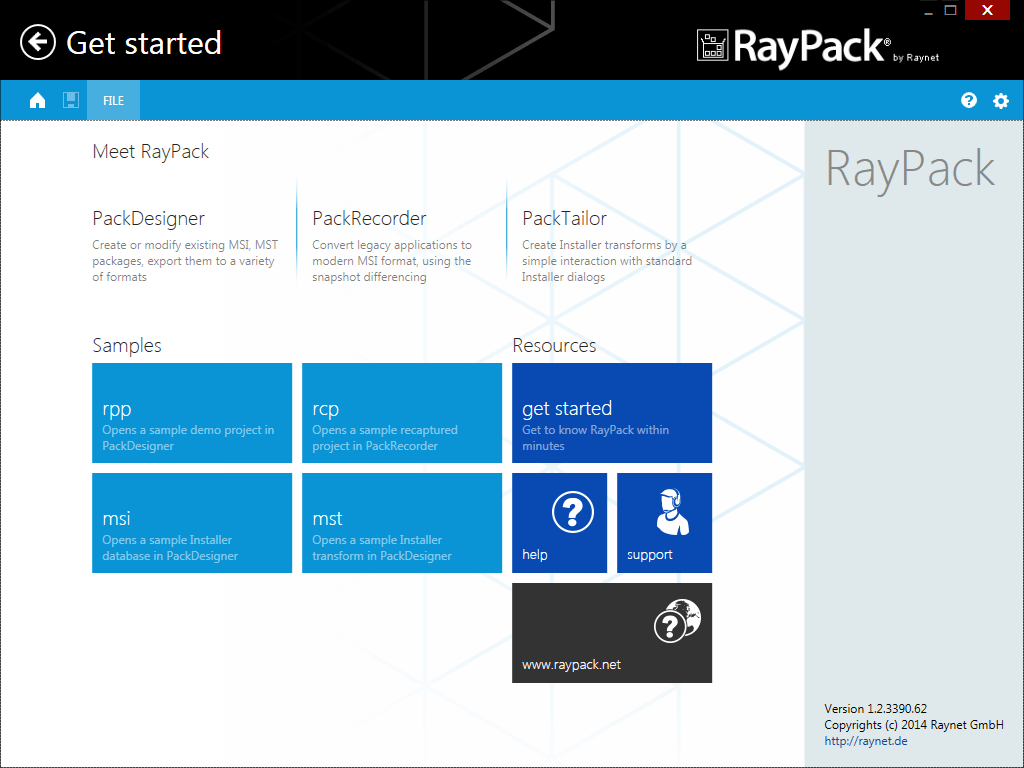 Get started

RayPack® by Raynet

FILE

Meet RayPack

PackDesigner
Create or modify existing MSI, MST packages, export them to a variety of formats

PackRecorder
Convert legacy applications to modern MSI format, using the snapshot differencing

PackTailor
Create Installer transforms by a simple interaction with standard Installer dialogs

Samples

rpp
Opens a sample demo project in PackDesigner

rcp
Opens a sample recaptured project in PackRecorder

msi
Opens a sample Installer database in PackDesigner

mst
Opens a sample Installer transform in PackDesigner

Resources

get started
Get to know RayPack within minutes

help

support

www.raypack.net

RayPack

Version 1.2.3390.62
Copyrights (c) 2014 Raynet GmbH
http://raynet.de